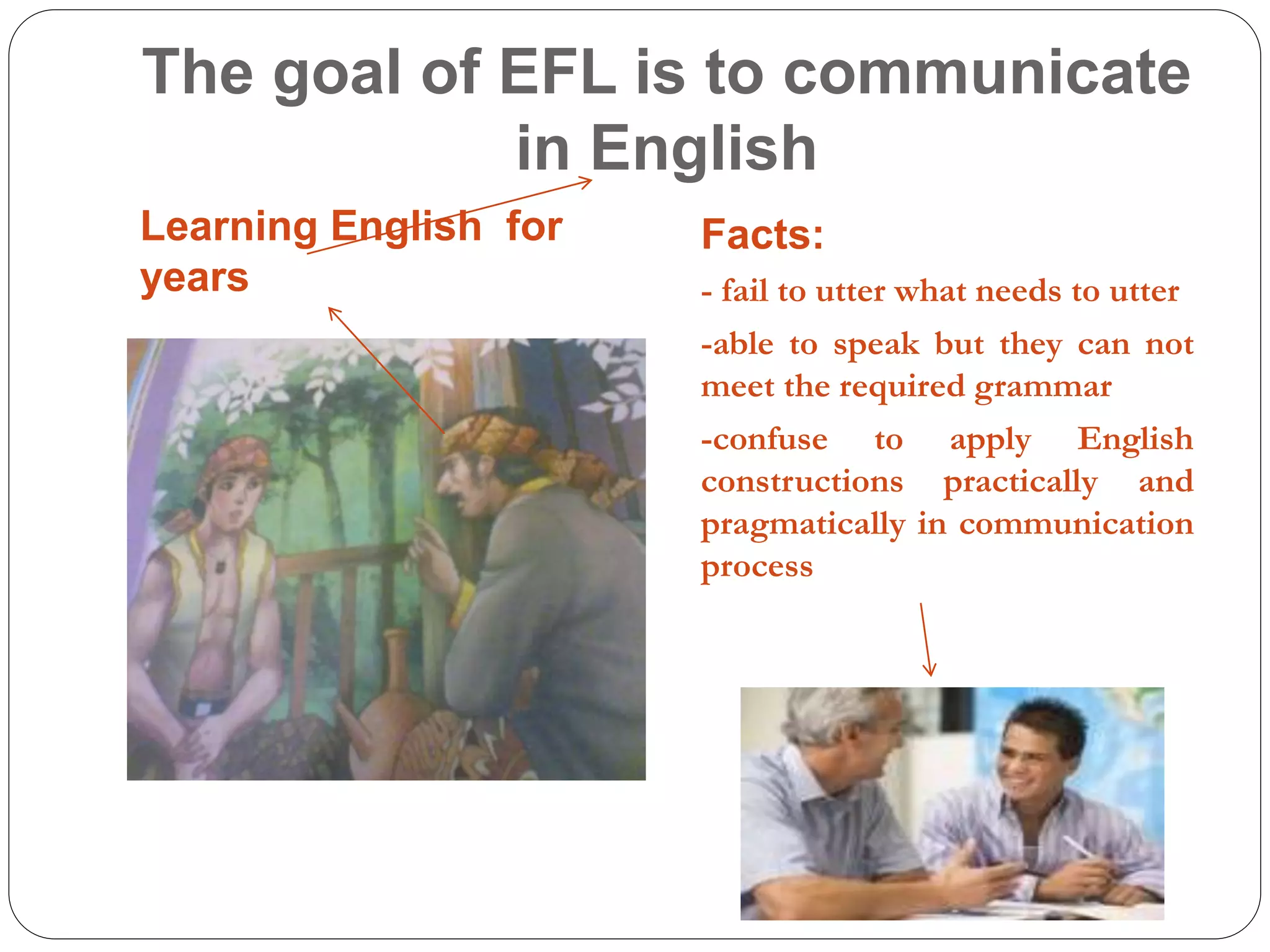 The goal of EFL is to communicate in English

Learning English for years

Facts:

- fail to utter what needs to utter

-able to speak but they can not meet the required grammar

-confuse to apply English constructions practically and pragmatically in communication process